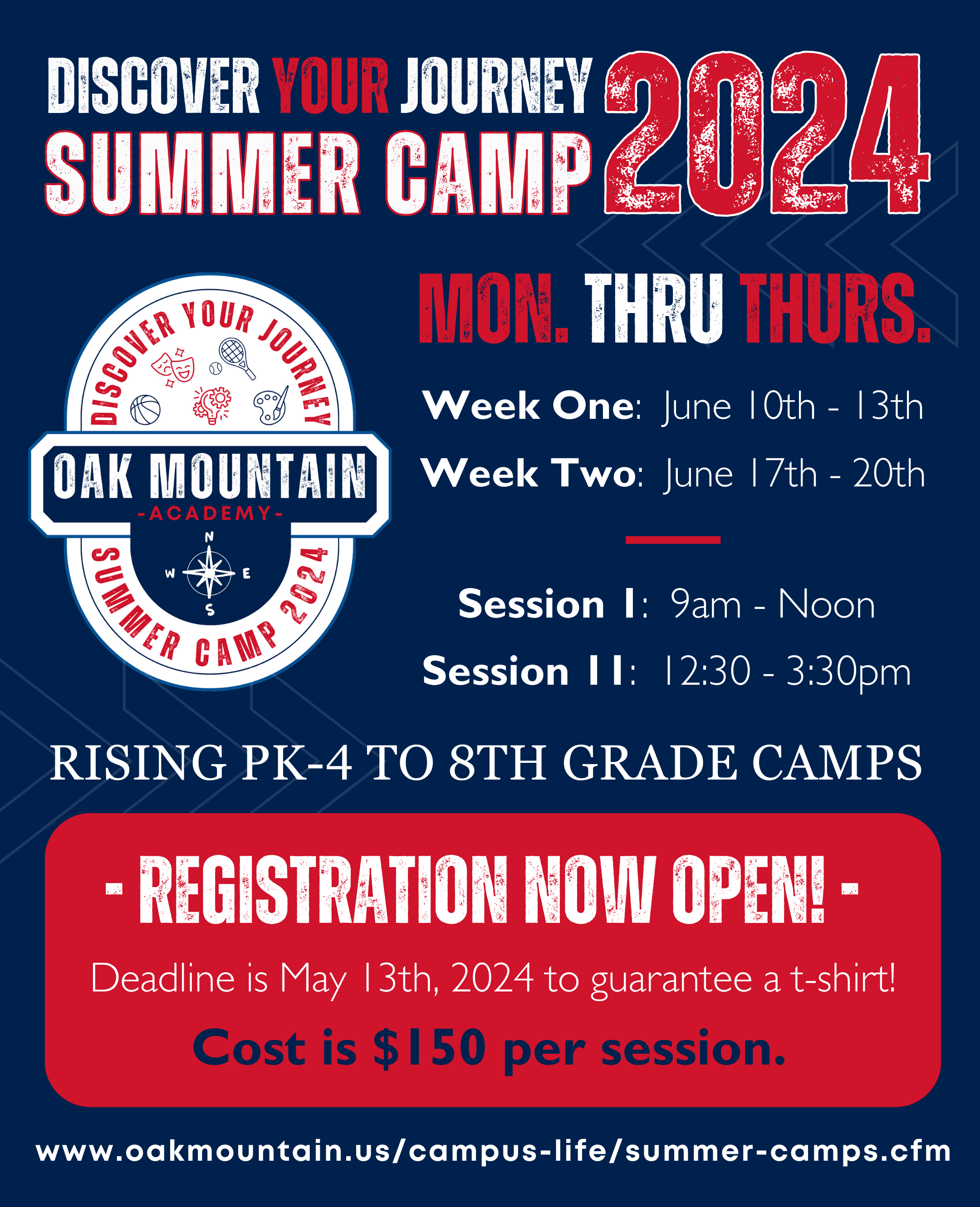 DISCOVER YOUR JOURNEY
SUMMER CAMP 2024

DISCOVER YOUR JOURNEY
OAK MOUNTAIN
-ACADEMY-
N
W E
S
SUMMER CAMP 2024

MON. THRU THURS.

Week One: June 10th - 13th
Week Two: June 17th - 20th

Session I: 9am - Noon
Session II: 12:30 - 3:30pm

RISING PK-4 TO 8TH GRADE CAMPS

- REGISTRATION NOW OPEN! -

Deadline is May 13th, 2024 to guarantee a t-shirt!

Cost is $150 per session.

www.oakmountain.us/campus-life/summer-camps.cfm